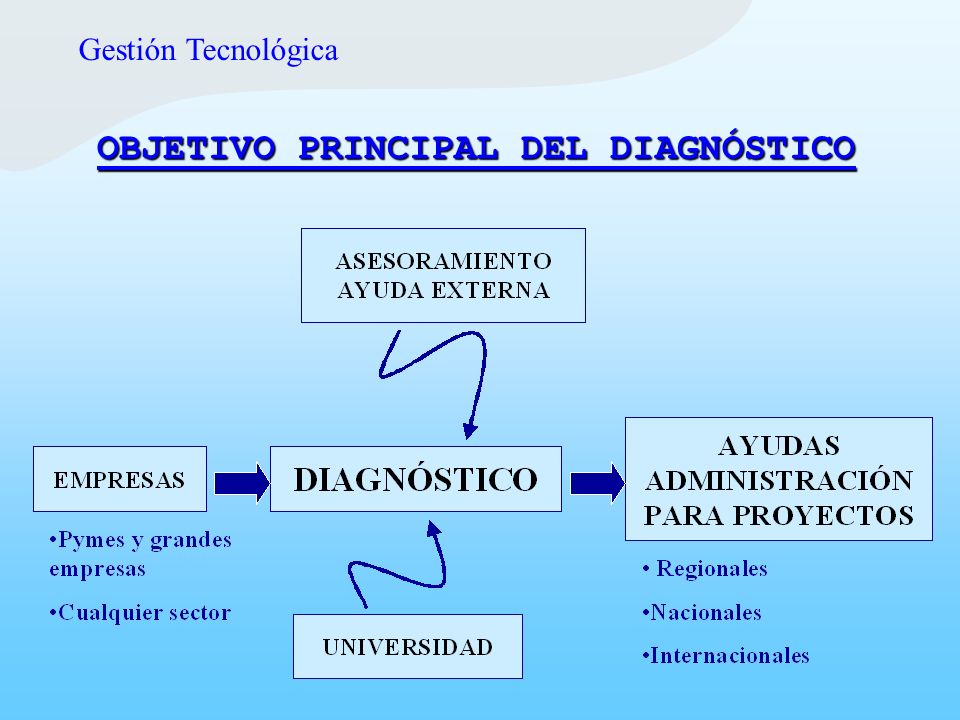 Gestión Tecnológica

OBJETIVO PRINCIPAL DEL DIAGNÓSTICO

ASESORAMIENTO
AYUDA EXTERNA

EMPRESAS

DIAGNÓSTICO

AYUDAS
ADMINISTRACIÓN
PARA PROYECTOS

•Pymes y grandes empresas

•Cualquier sector

UNIVERSIDAD

• Regionales

•Nacionales

•Internacionales